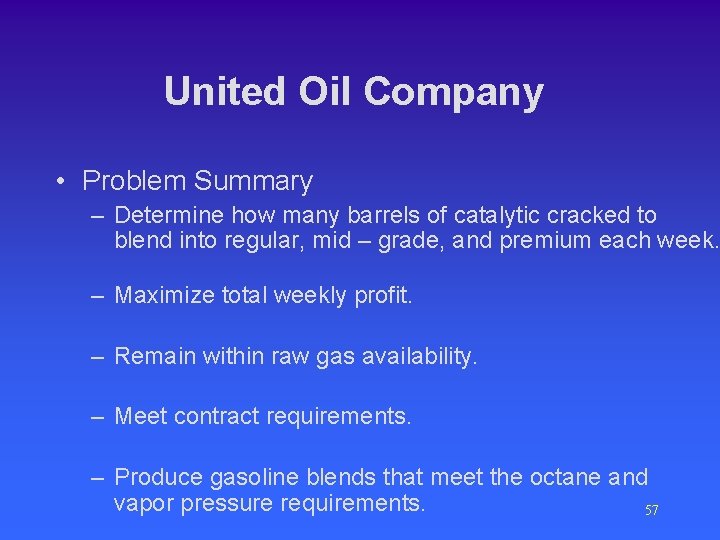 United Oil Company

• Problem Summary

– Determine how many barrels of catalytic cracked to blend into regular, mid – grade, and premium each week.

– Maximize total weekly profit.

– Remain within raw gas availability.

– Meet contract requirements.

– Produce gasoline blends that meet the octane and vapor pressure requirements.

57